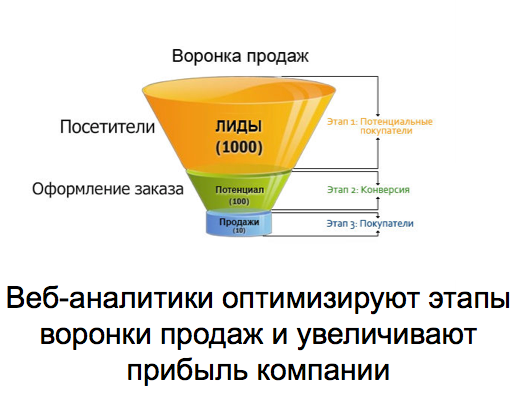 Воронка продаж

Посетители

ЛИДЫ
(1000)

Этап 1: Потенциальные покупатели

Оформление заказа

Потенциал
(100)

Этап 2: Конверсия

Продажи
(10)

Этап 3: Покупатели

Веб-аналитики оптимизируют этапы воронки продаж и увеличивают прибыль компании